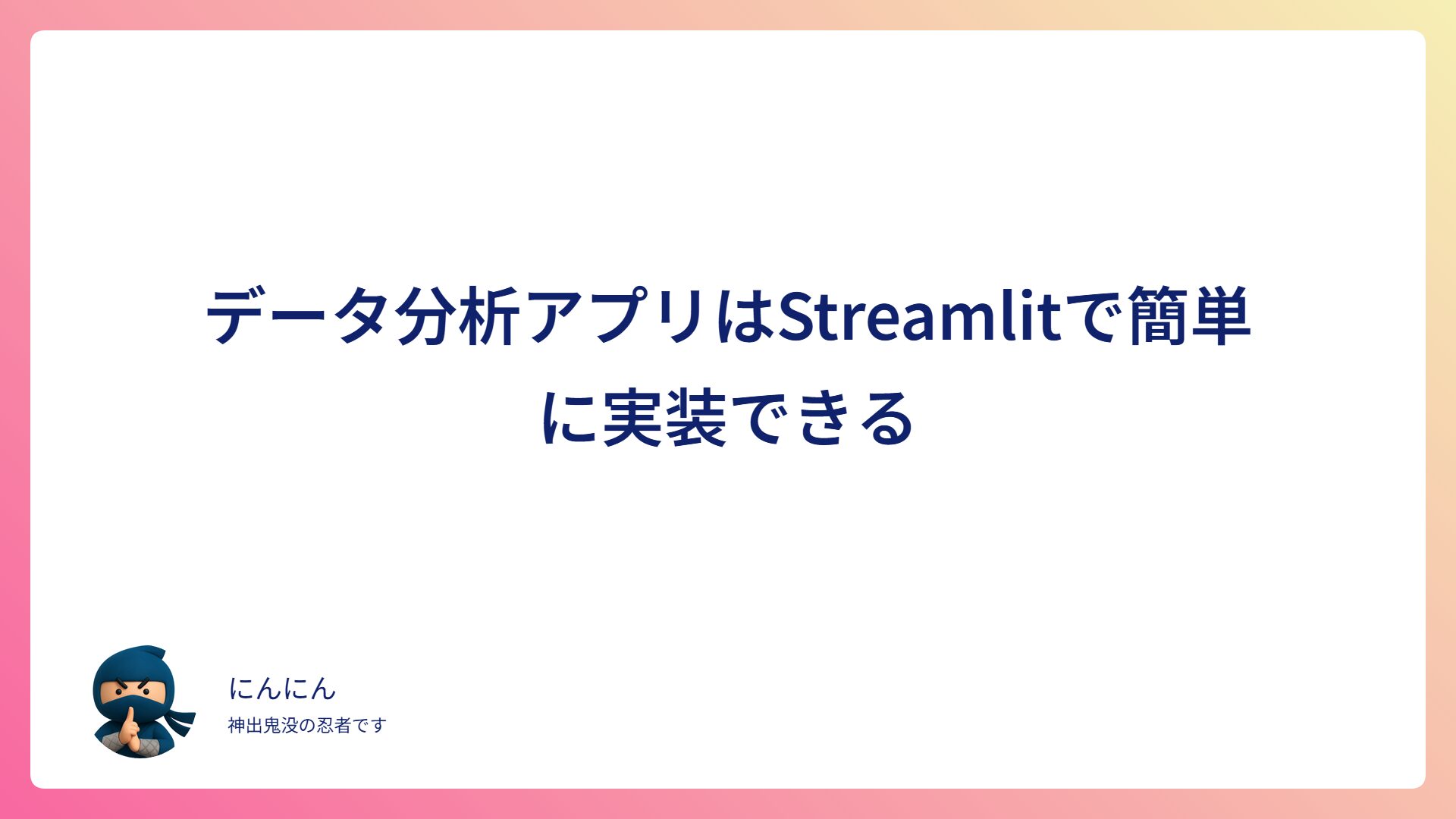 データ分析アプリはStreamlitで簡単に実装できる

にんにん

神出鬼没の忍者です